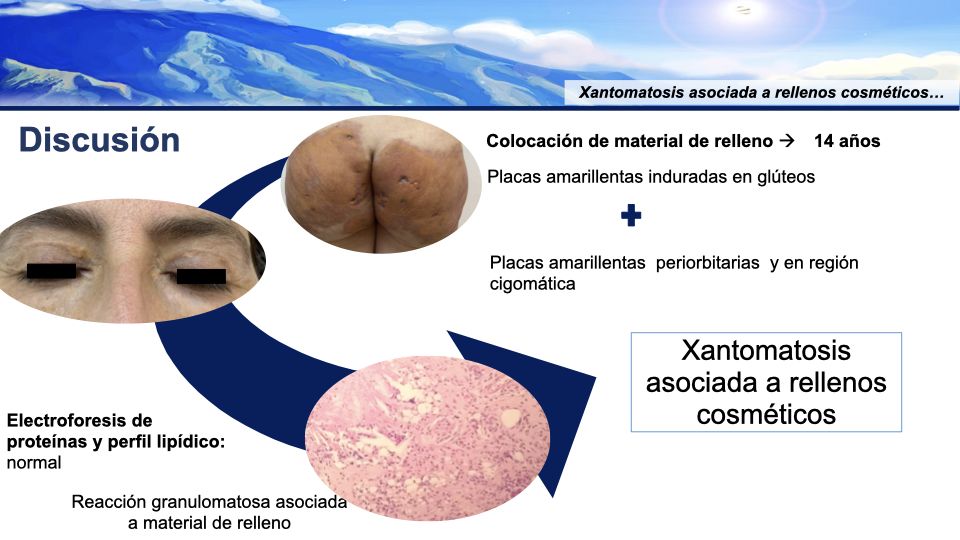 Xantomatosis asociada a rellenos cosméticos…

Discusión

Colocación de material de relleno → 14 años

Placas amarillentas induradas en glúteos

+

Placas amarillentas periorbitarias y en región cigomática

Xantomatosis asociada a rellenos cosméticos

Electroforesis de proteínas y perfil lipídico: normal

Reacción granulomatosa asociada a material de relleno